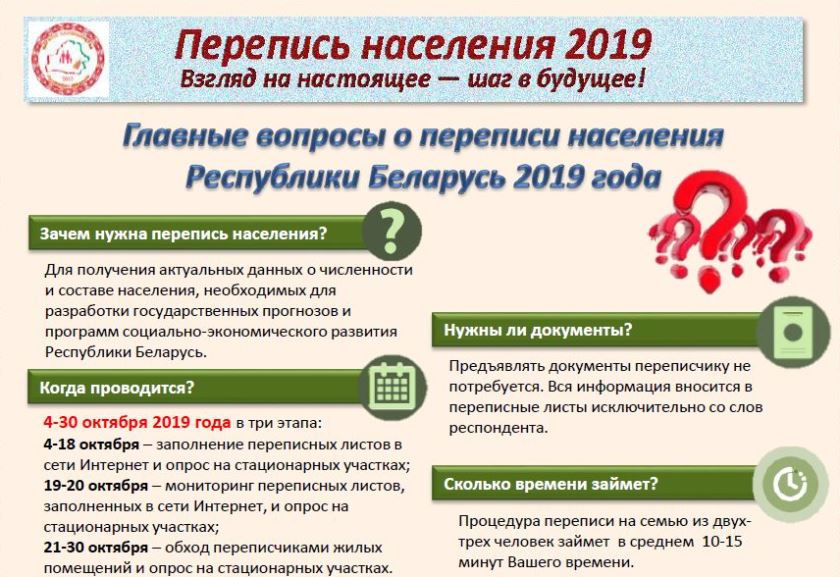 Перепись населения 2019
Взгляд на настоящее — шаг в будущее!

Главные вопросы о переписи населения Республики Беларусь 2019 года

Зачем нужна перепись населения?

Для получения актуальных данных о численности и составе населения, необходимых для разработки государственных прогнозов и программ социально-экономического развития Республики Беларусь.

Когда проводится?

4-30 октября 2019 года в три этапа:
4-18 октября – заполнение переписных листов в сети Интернет и опрос на стационарных участках;
19-20 октября – мониторинг переписных листов, заполненных в сети Интернет, и опрос на стационарных участках;
21-30 октября – обход переписчиками жилых помещений и опрос на стационарных участках.

Нужны ли документы?

Предъявлять документы переписчику не потребуется. Вся информация вносится в переписные листы исключительно со слов респондента.

Сколько времени займет?

Процедура переписи на семью из двух-трех человек займет в среднем 10-15 минут Вашего времени.